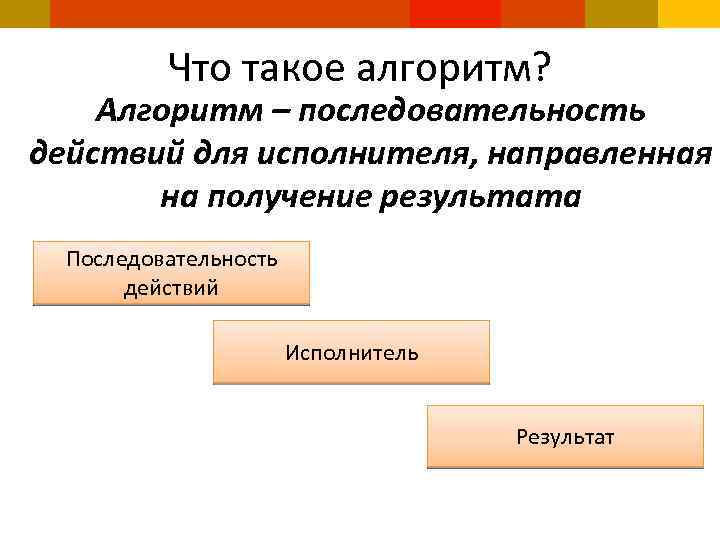 Что такое алгоритм?

Алгоритм – последовательность действий для исполнителя, направленная на получение результата

Последовательность действий

Исполнитель

Результат